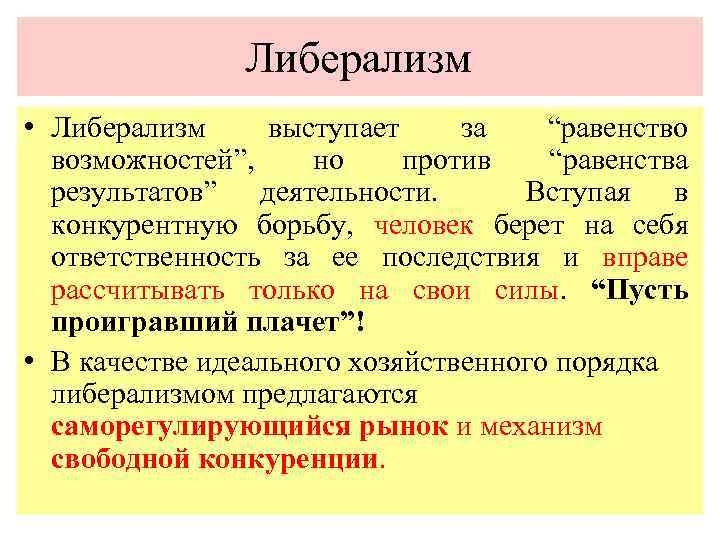 Либерализм

• Либерализм выступает за “равенство возможностей”, но против “равенства результатов” деятельности. Вступая в конкурентную борьбу, человек берет на себя ответственность за ее последствия и вправе рассчитывать только на свои силы. “Пусть проигравший плачет”!

• В качестве идеального хозяйственного порядка либерализмом предлагаются саморегулирующийся рынок и механизм свободной конкуренции.